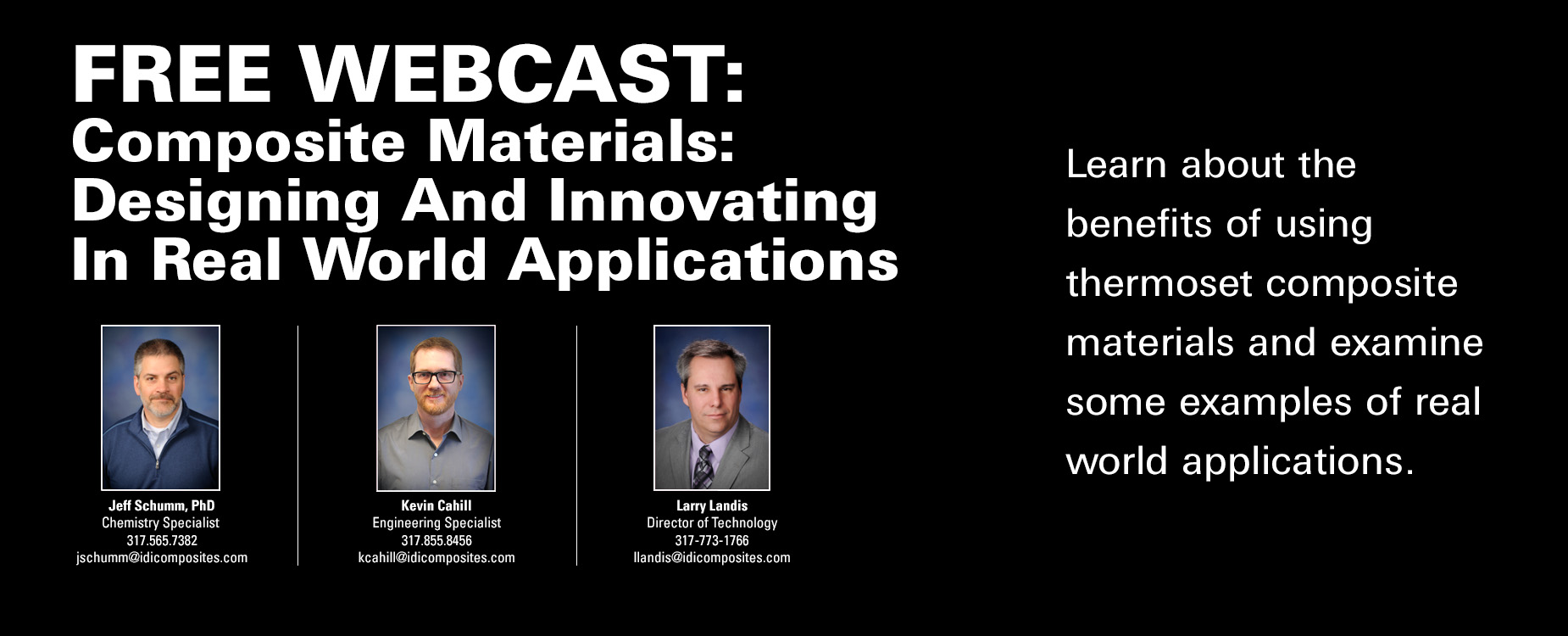 FREE WEBCAST:
Composite Materials: Designing And Innovating In Real World Applications

Jeff Schumm, PhD
Chemistry Specialist
317.565.7382
jschumm@idicomposites.com

Kevin Cahill
Engineering Specialist
317.855.8456
kcahill@idicomposites.com

Larry Landis
Director of Technology
317-773-1766
llandis@idicomposites.com

Learn about the benefits of using thermoset composite materials and examine some examples of real world applications.